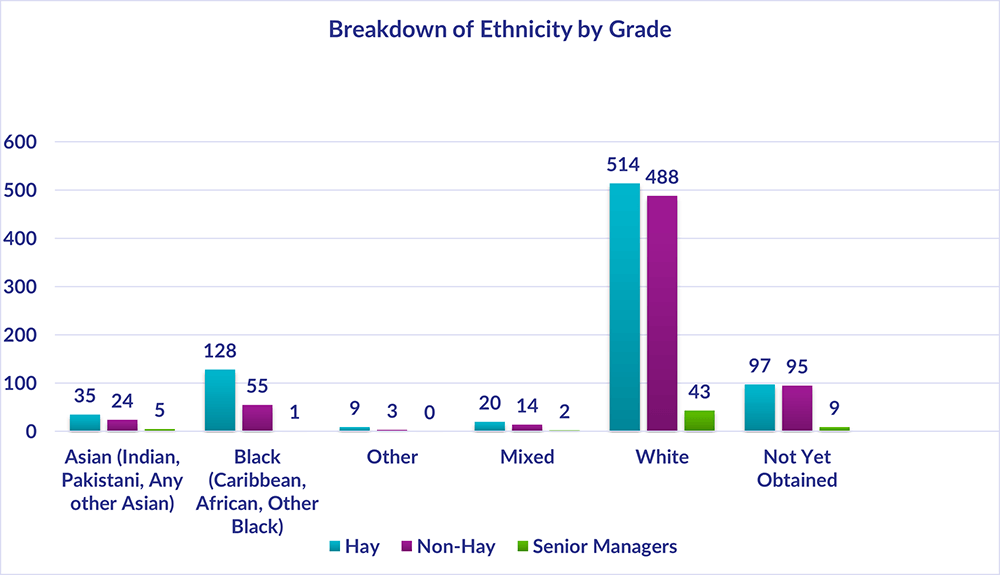 Breakdown of Ethnicity by Grade

600
500
400
300
200
100
0

35 24 5
128 55 1
9 3 0
20 14 2
514 488 43
97 95 9

Asian (Indian, Pakistani, Any other Asian)
Black (Caribbean, African, Other Black)
Other
Mixed
White
Not Yet Obtained

Hay
Non-Hay
Senior Managers